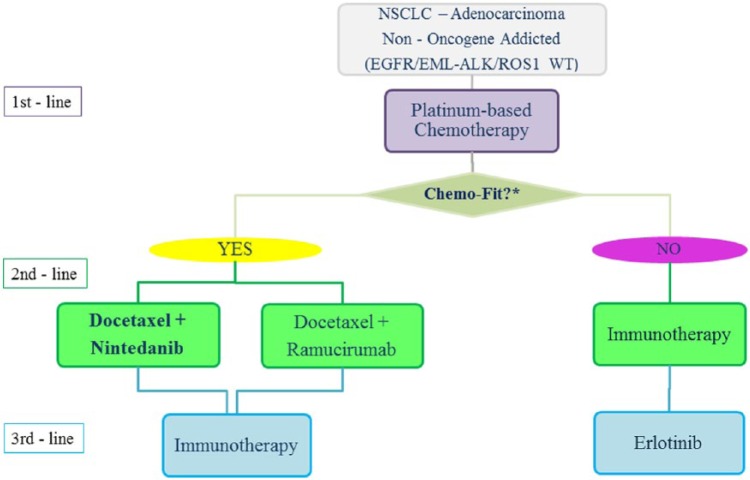 NSCLC – Adenocarcinoma
Non - Oncogene Addicted
(EGFR/EML-ALK/ROS1 WT)

1st - line

Platinum-based Chemotherapy

Chemo-Fit?*

YES

NO

2nd - line

Docetaxel + Nintedanib

Docetaxel + Ramucirumab

Immunotherapy

3rd - line

Immunotherapy

Erlotinib